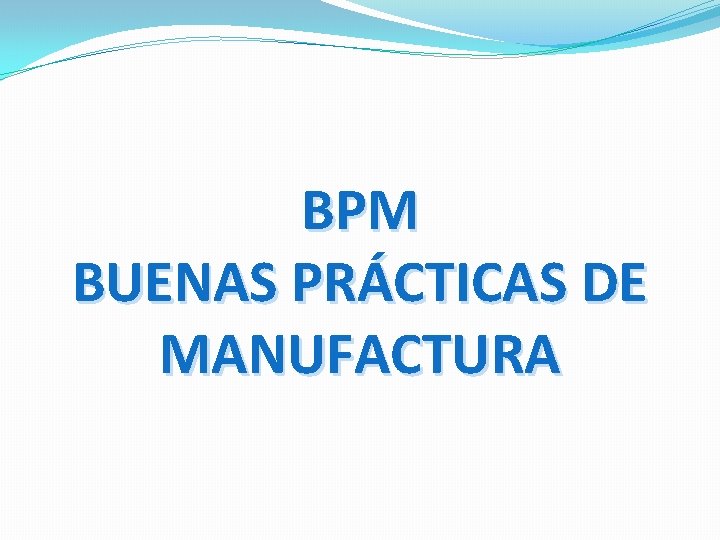 BPM
BUENAS PRÁCTICAS DE MANUFACTURA